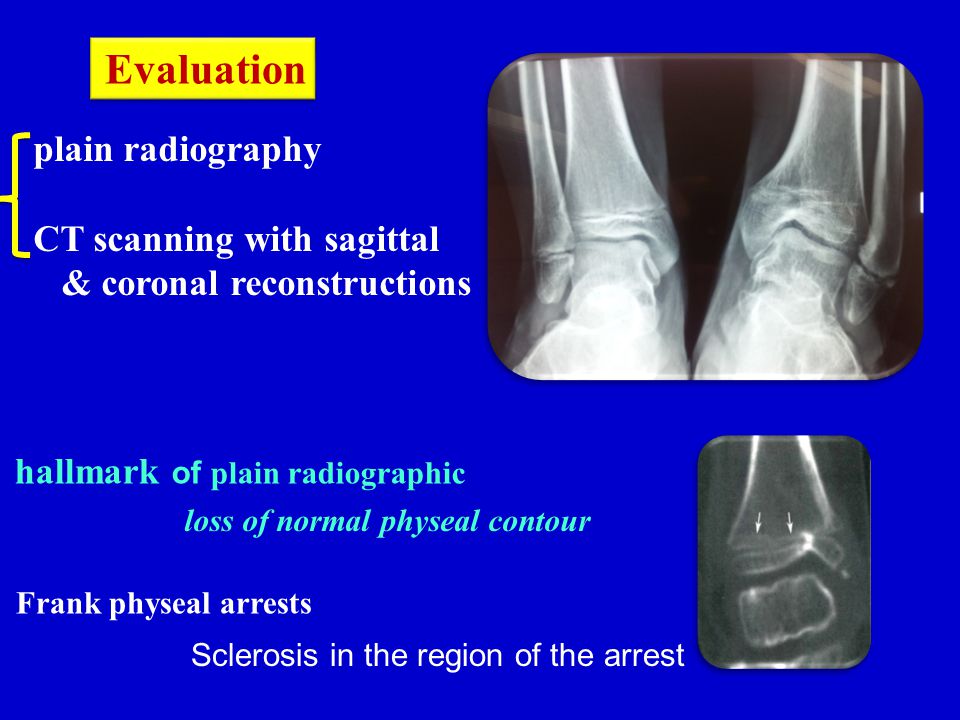 Evaluation

plain radiography

CT scanning with sagittal & coronal reconstructions

hallmark of plain radiographic

loss of normal physeal contour

Frank physeal arrests

Sclerosis in the region of the arrest